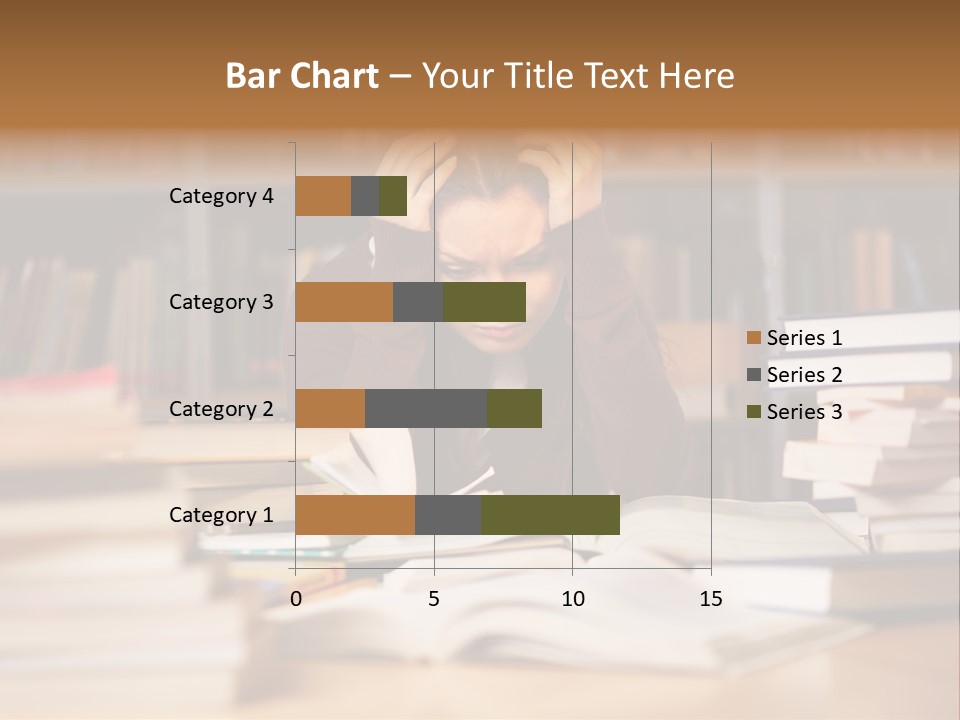 Bar Chart – Your Title Text Here

Category 4
Category 3
Category 2
Category 1

0 5 10 15

Series 1
Series 2
Series 3